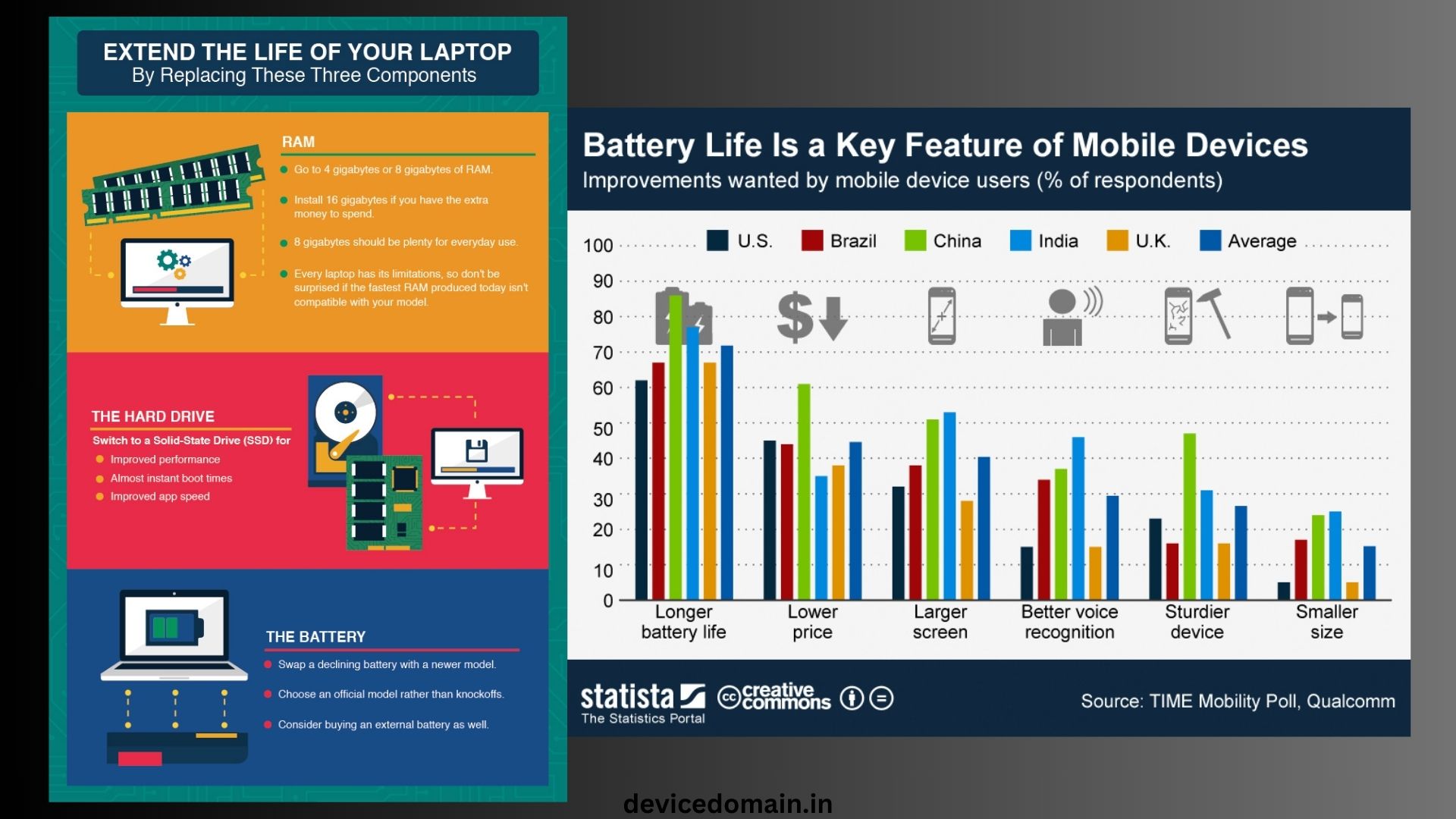 EXTEND THE LIFE OF YOUR LAPTOP
By Replacing These Three Components

RAM
Go to 4 gigabytes or 8 gigabytes of RAM.
Install 16 gigabytes if you have the extra money to spend.
8 gigabytes should be plenty for everyday use.
Every laptop has its limitations, so don't be surprised if the fastest RAM produced today isn't compatible with your model.

THE HARD DRIVE
Switch to a Solid-State Drive (SSD) for
Improved performance
Almost instant boot times
Improved app speed

THE BATTERY
Swap a declining battery with a newer model.
Choose an official model rather than knockoffs.
Consider buying an external battery as well.

Battery Life Is a Key Feature of Mobile Devices
Improvements wanted by mobile device users (% of respondents)

U.S. Brazil China India U.K. Average

100
90
80
70
60
50
40
30
20
10
0

Longer battery life
Lower price
Larger screen
Better voice recognition
Sturdier device
Smaller size

statista
The Statistics Portal
creative commons
Source: TIME Mobility Poll, Qualcomm

devicedomain.in